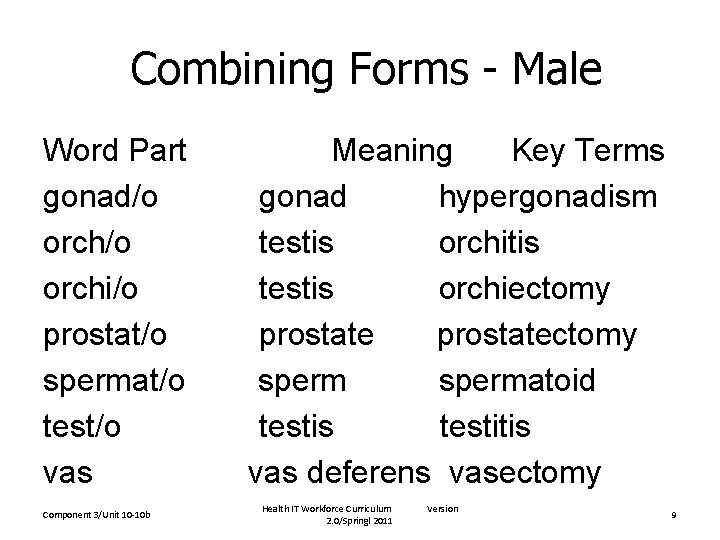 Combining Forms - Male

| Word Part | Meaning | Key Terms |
|---|---|---|
| gonad/o | gonad | hypergonadism |
| orch/o | testis | orchitis |
| orchi/o | testis | orchiectomy |
| prostat/o | prostate | prostatectomy |
| spermat/o | sperm | spermatoid |
| test/o | testis | testitis |
| vas | vas deferens | vasectomy |

Component 3/Unit 10-10b

Health IT Workforce Curriculum Version 2.0/Springl 2011

9